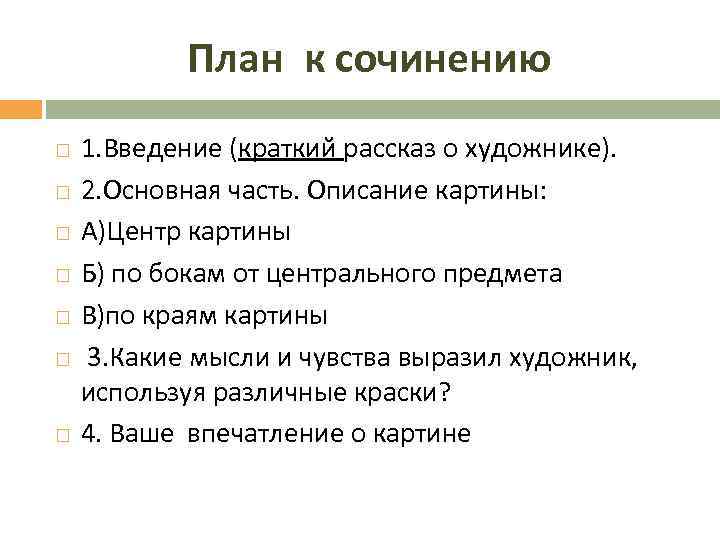 План к сочинению

1.Введение (краткий рассказ о художнике).

2.Основная часть. Описание картины:

А)Центр картины

Б) по бокам от центрального предмета

В)по краям картины

3.Какие мысли и чувства выразил художник, используя различные краски?

4. Ваше впечатление о картине